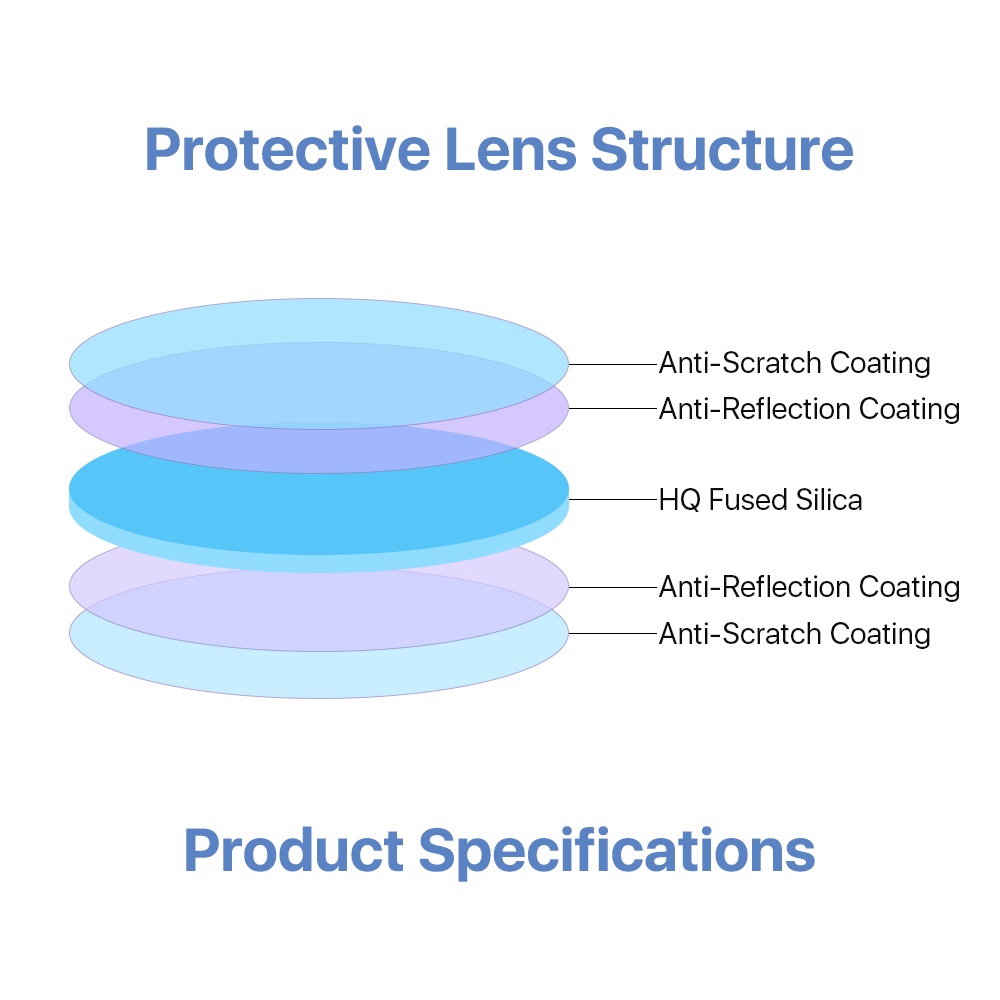 Protective Lens Structure

Anti-Scratch Coating
Anti-Reflection Coating
HQ Fused Silica
Anti-Reflection Coating
Anti-Scratch Coating

Product Specifications